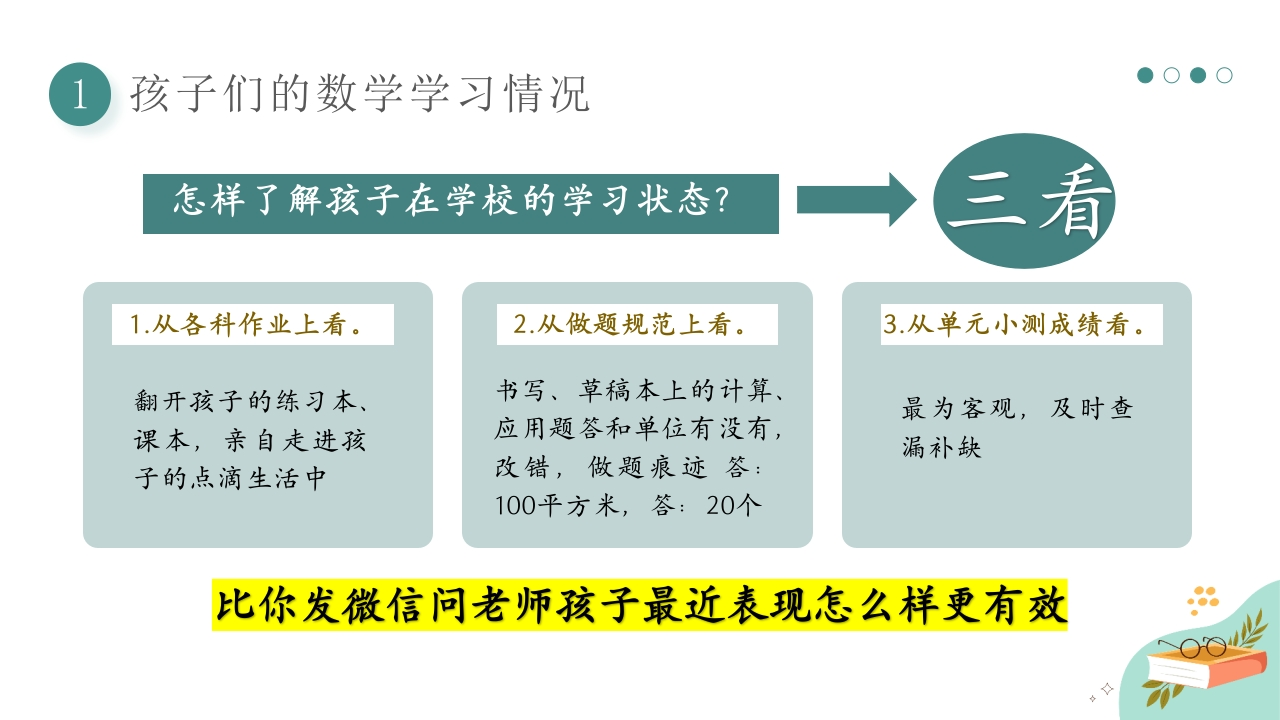 1 孩子们的数学学习情况

怎样了解孩子在学校的学习状态?

三看

1.从各科作业上看。

翻开孩子的练习本、课本，亲自走进孩子的点滴生活中

2.从做题规范上看。

书写、草稿本上的计算、应用题答和单位有没有，改错，做题痕迹 答：100平方米，答：20个

3.从单元小测成绩看。

最为客观，及时查漏补缺

比你发微信问老师孩子最近表现怎么样更有效